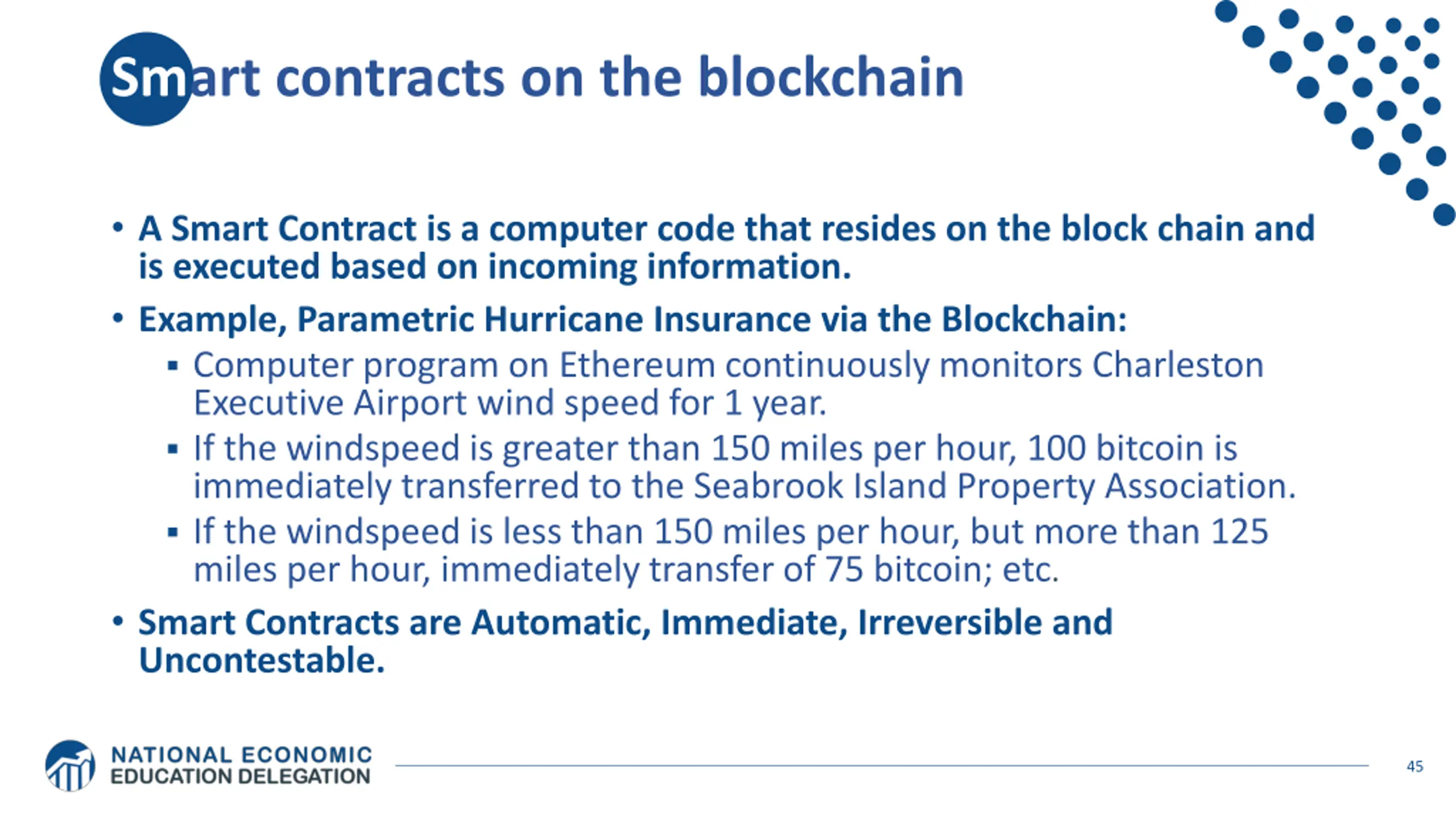 Smart contracts on the blockchain

• A Smart Contract is a computer code that resides on the block chain and is executed based on incoming information.

• Example, Parametric Hurricane Insurance via the Blockchain:

▪ Computer program on Ethereum continuously monitors Charleston Executive Airport wind speed for 1 year.

▪ If the windspeed is greater than 150 miles per hour, 100 bitcoin is immediately transferred to the Seabrook Island Property Association.

▪ If the windspeed is less than 150 miles per hour, but more than 125 miles per hour, immediately transfer of 75 bitcoin; etc.

• Smart Contracts are Automatic, Immediate, Irreversible and Uncontestable.

NATIONAL ECONOMIC EDUCATION DELEGATION

45